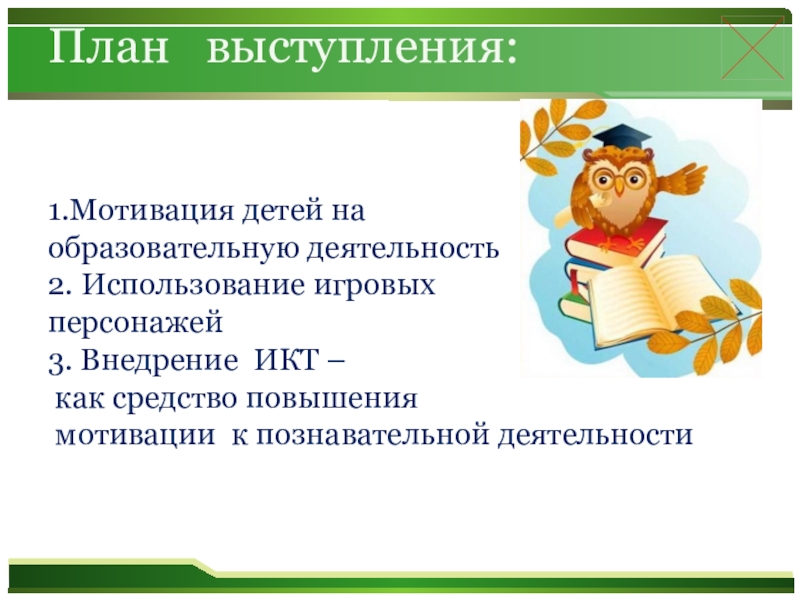 План выступления:

1.Мотивация детей на образовательную деятельность
2. Использование игровых персонажей
3. Внедрение ИКТ –
как средство повышения мотивации к познавательной деятельности